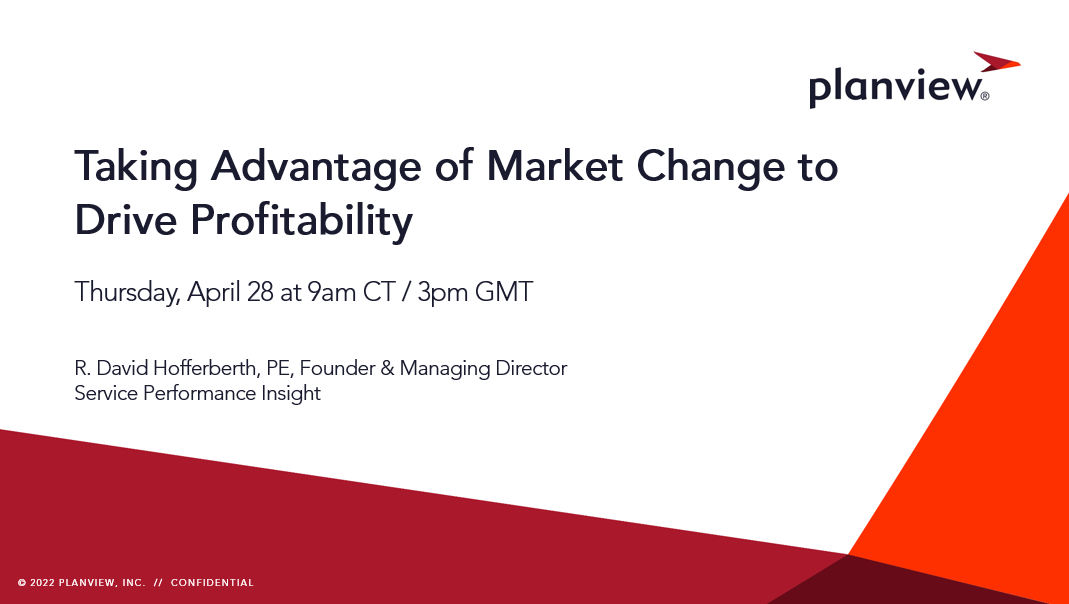 planview®

Taking Advantage of Market Change to Drive Profitability

Thursday, April 28 at 9am CT / 3pm GMT

R. David Hofferberth, PE, Founder & Managing Director
Service Performance Insight

© 2022 PLANVIEW, INC. // CONFIDENTIAL